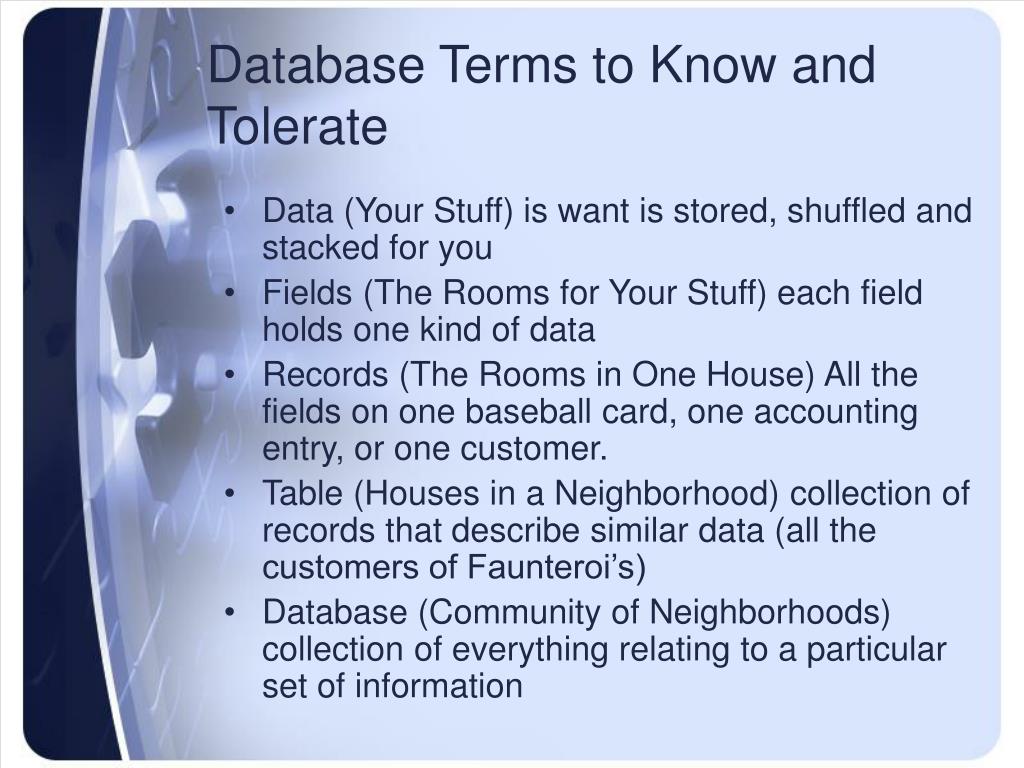 Database Terms to Know and Tolerate

• Data (Your Stuff) is want is stored, shuffled and stacked for you
• Fields (The Rooms for Your Stuff) each field holds one kind of data
• Records (The Rooms in One House) All the fields on one baseball card, one accounting entry, or one customer.
• Table (Houses in a Neighborhood) collection of records that describe similar data (all the customers of Faunteroi's)
• Database (Community of Neighborhoods) collection of everything relating to a particular set of information